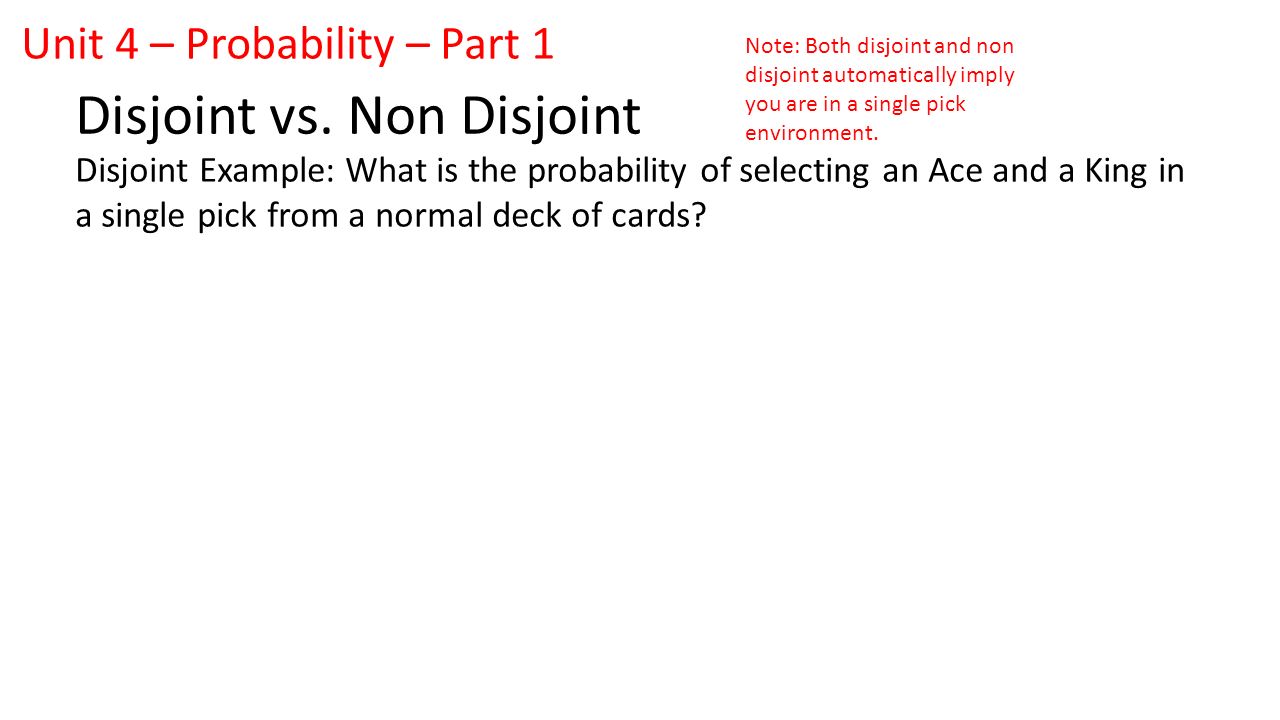 Unit 4 – Probability – Part 1

Note: Both disjoint and non disjoint automatically imply you are in a single pick environment.

Disjoint vs. Non Disjoint

Disjoint Example: What is the probability of selecting an Ace and a King in a single pick from a normal deck of cards?